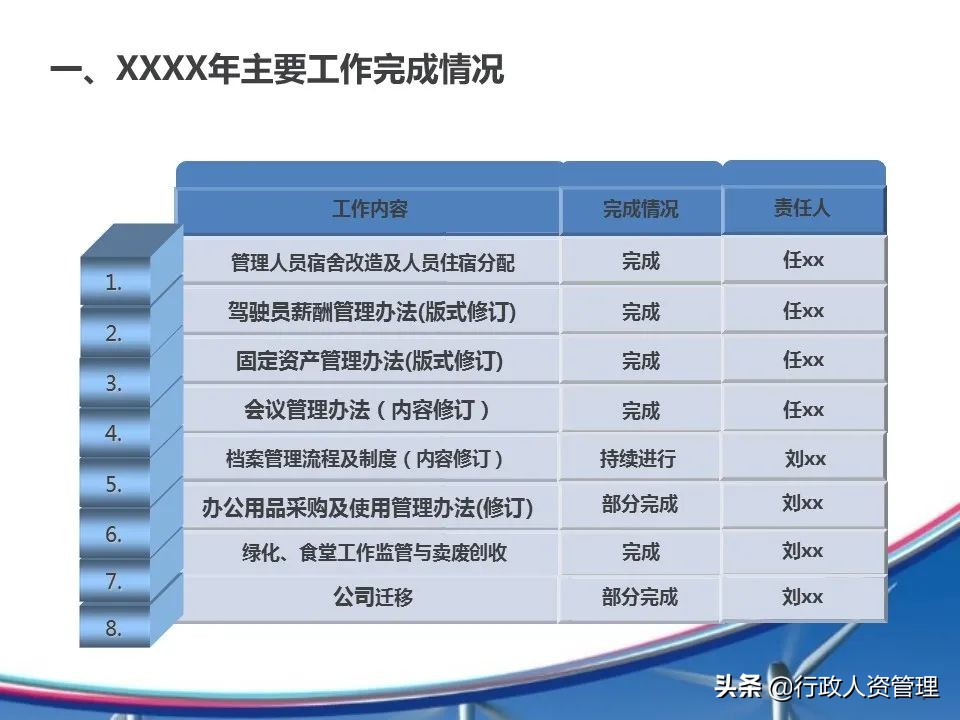 一、XXXX年主要工作完成情况

| | 工作内容 | 完成情况 | 责任人 |
|---|---|---|---|
| 1. | 管理人员宿舍改造及人员住宿分配 | 完成 | 任xx |
| 2. | 驾驶员薪酬管理办法(版式修订) | 完成 | 任xx |
| 3. | 固定资产管理办法(版式修订) | 完成 | 任xx |
| 4. | 会议管理办法（内容修订） | 完成 | 任xx |
| 5. | 档案管理流程及制度（内容修订） | 持续进行 | 刘xx |
| 6. | 办公用品采购及使用管理办法(修订) | 部分完成 | 刘xx |
| 7. | 绿化、食堂工作监管与卖废创收 | 完成 | 刘xx |
| 8. | 公司迁移 | 部分完成 | 刘xx |

头条 @行政人资管理